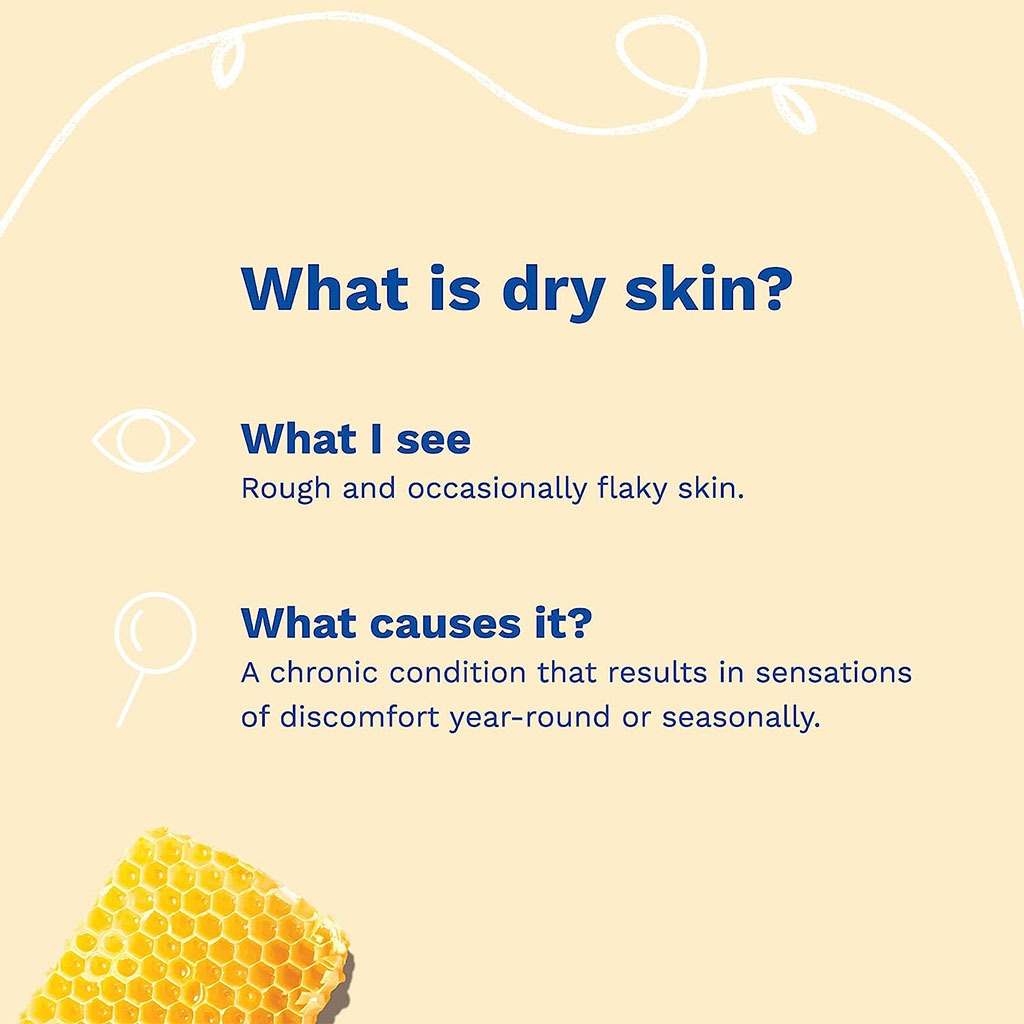 What is dry skin?

What I see
Rough and occasionally flaky skin.

What causes it?
A chronic condition that results in sensations of discomfort year-round or seasonally.